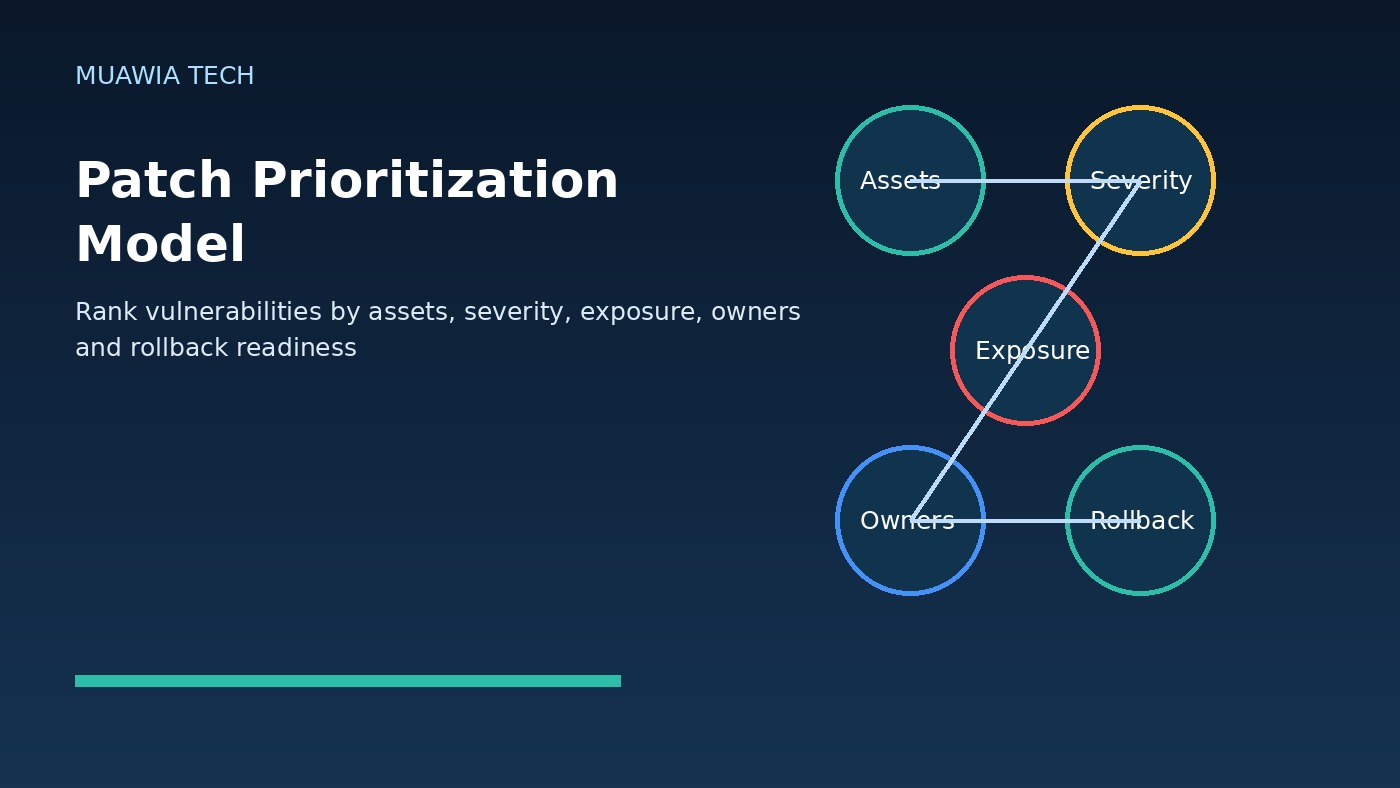 MUAWIA TECH

Patch Prioritization Model

Rank vulnerabilities by assets, severity, exposure, owners and rollback readiness

Assets
Severity
Exposure
Owners
Rollback